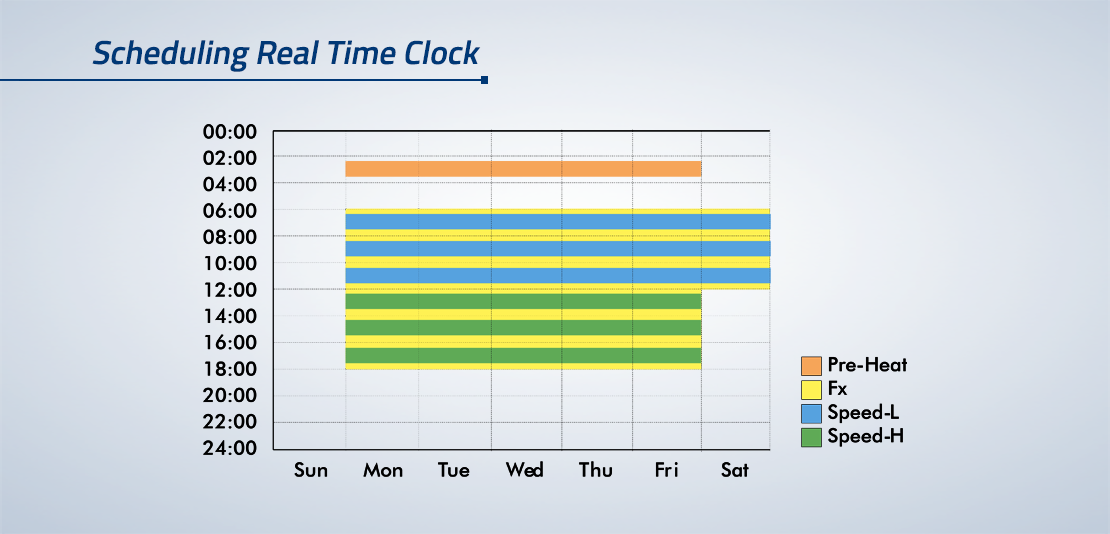 Scheduling Real Time Clock

00:00
02:00
04:00
06:00
08:00
10:00
12:00
14:00
16:00
18:00
20:00
22:00
24:00

Sun Mon Tue Wed Thu Fri Sat

Pre-Heat
Fx
Speed-L
Speed-H